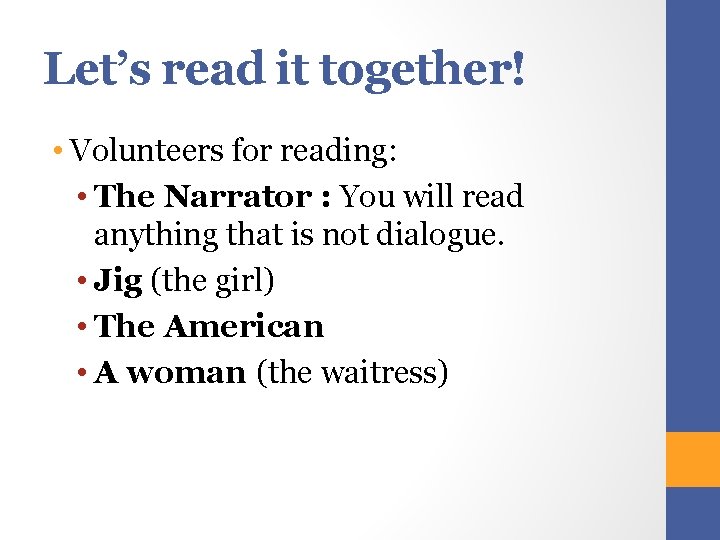 Let’s read it together!

• Volunteers for reading:

• The Narrator : You will read anything that is not dialogue.

• Jig (the girl)

• The American

• A woman (the waitress)